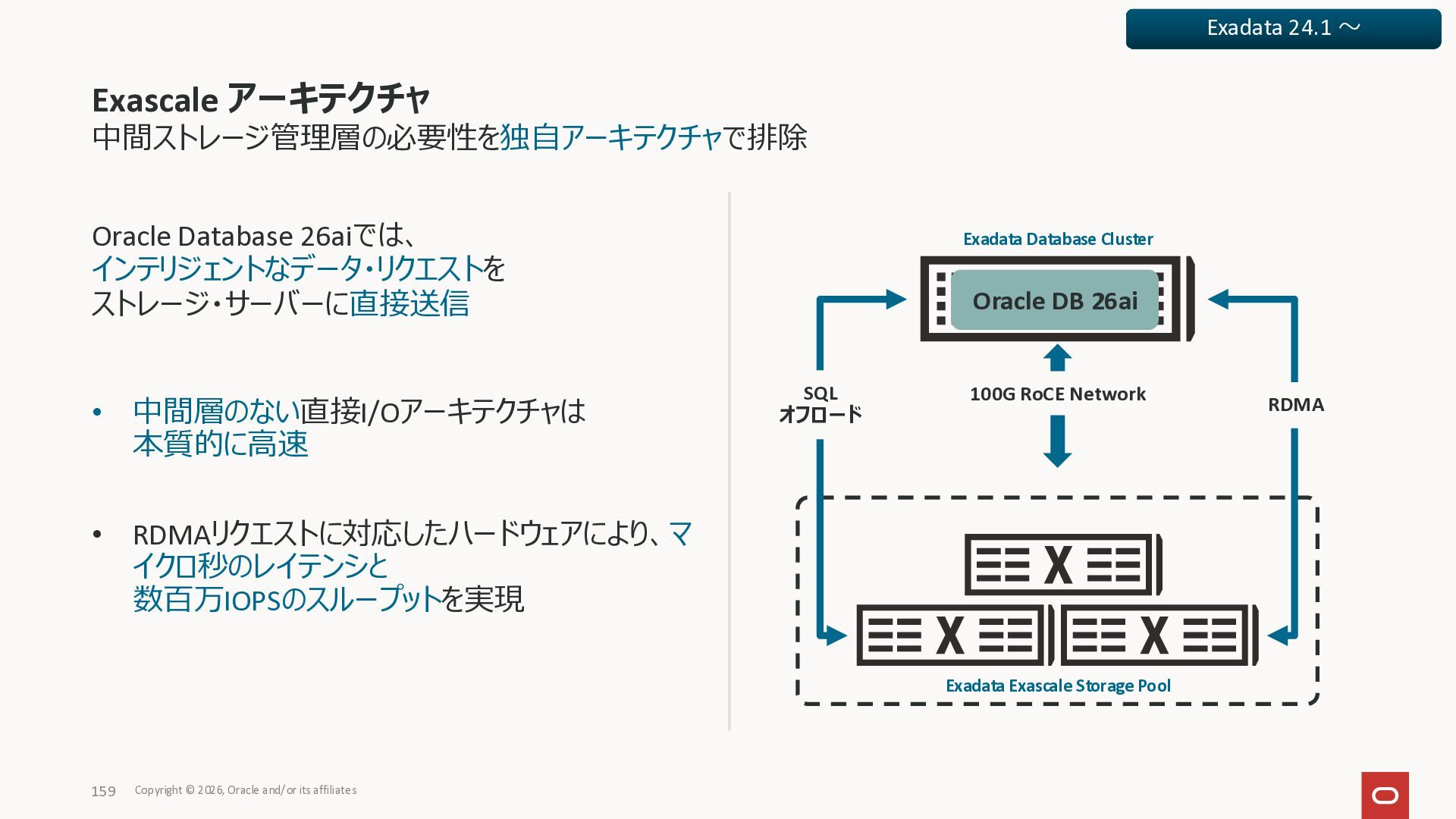 Exadata 24.1 ～

Exascale アーキテクチャ

中間ストレージ管理層の必要性を独自アーキテクチャで排除

Oracle Database 26aiでは、インテリジェントなデータ・リクエストをストレージ・サーバーに直接送信

• 中間層のない直接I/Oアーキテクチャは本質的に高速

• RDMAリクエストに対応したハードウェアにより、マイクロ秒のレイテンシと数百万IOPSのスループットを実現

Exadata Database Cluster

Oracle DB 26ai

SQL
オフロード

100G RoCE Network

RDMA

Exadata Exascale Storage Pool

159 Copyright © 2026, Oracle and/or its affiliates